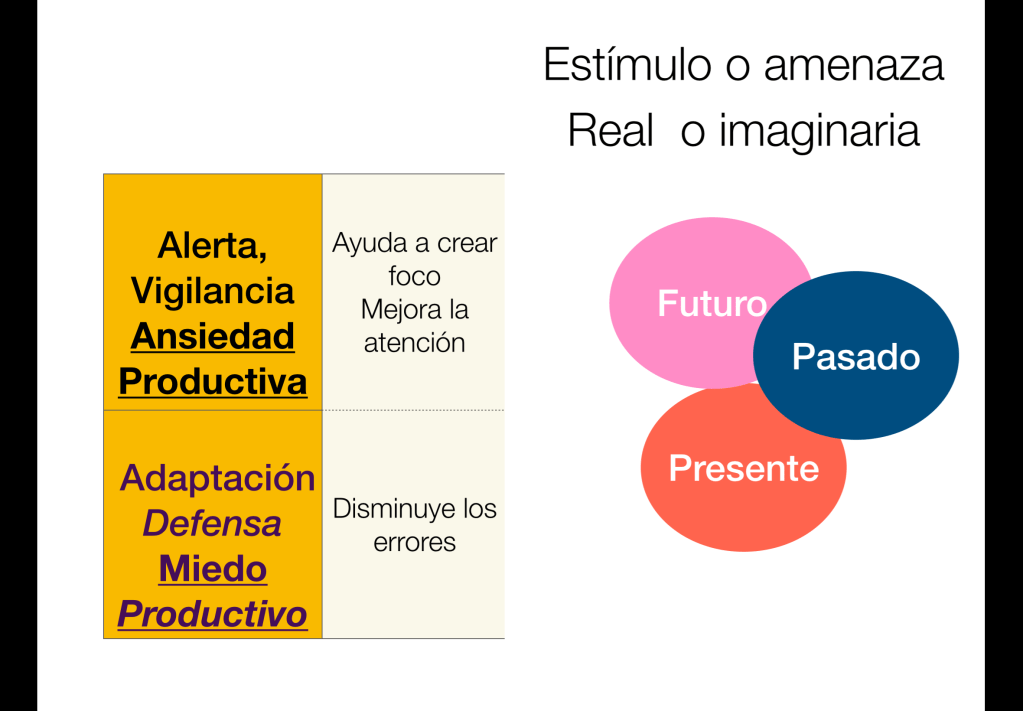 Estímulo o amenaza
Real o imaginaria

| Alerta, Vigilancia Ansiedad Productiva | Ayuda a crear foco Mejora la atención |
|---|---|
| Adaptación Defensa Miedo Productivo | Disminuye los errores |

Futuro
Pasado
Presente